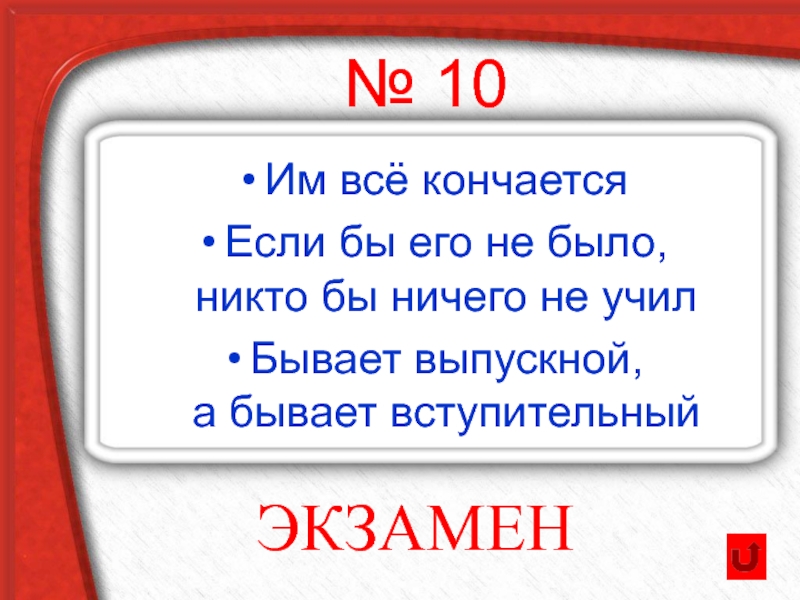 № 10

• Им всё кончается

• Если бы его не было, никто бы ничего не учил

• Бывает выпускной, а бывает вступительный

ЭКЗАМЕН